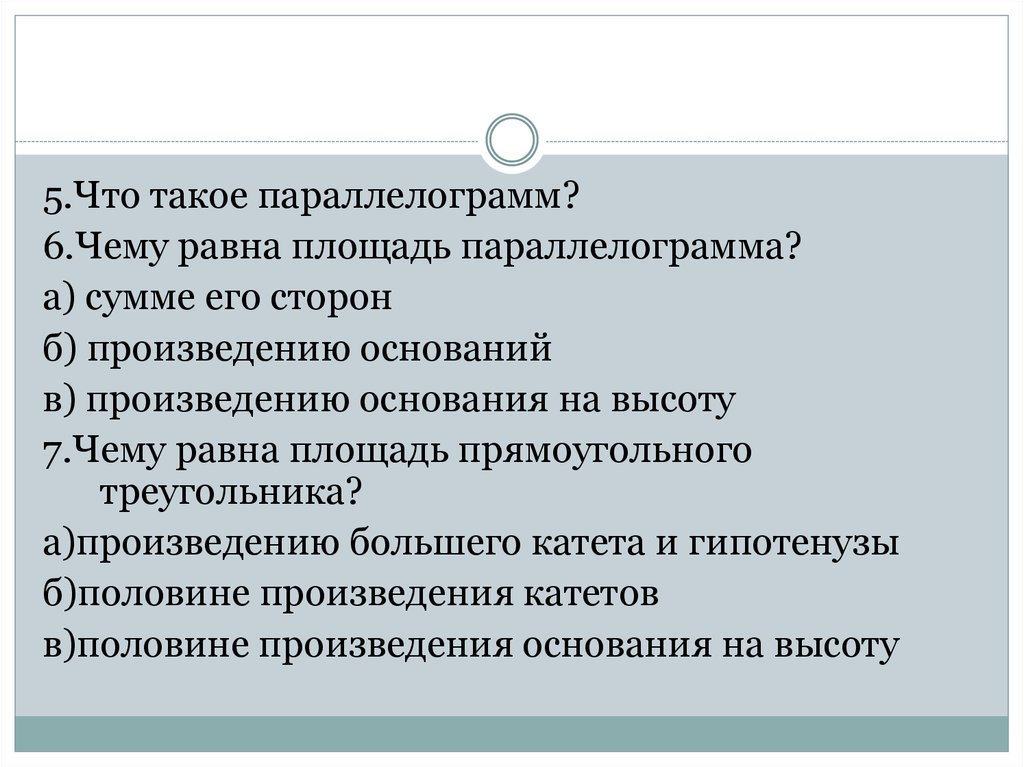 5.Что такое параллелограмм?
6.Чему равна площадь параллелограмма?
а) сумме его сторон
б) произведению оснований
в) произведению основания на высоту
7.Чему равна площадь прямоугольного треугольника?
а)произведению большего катета и гипотенузы
б)половине произведения катетов
в)половине произведения основания на высоту